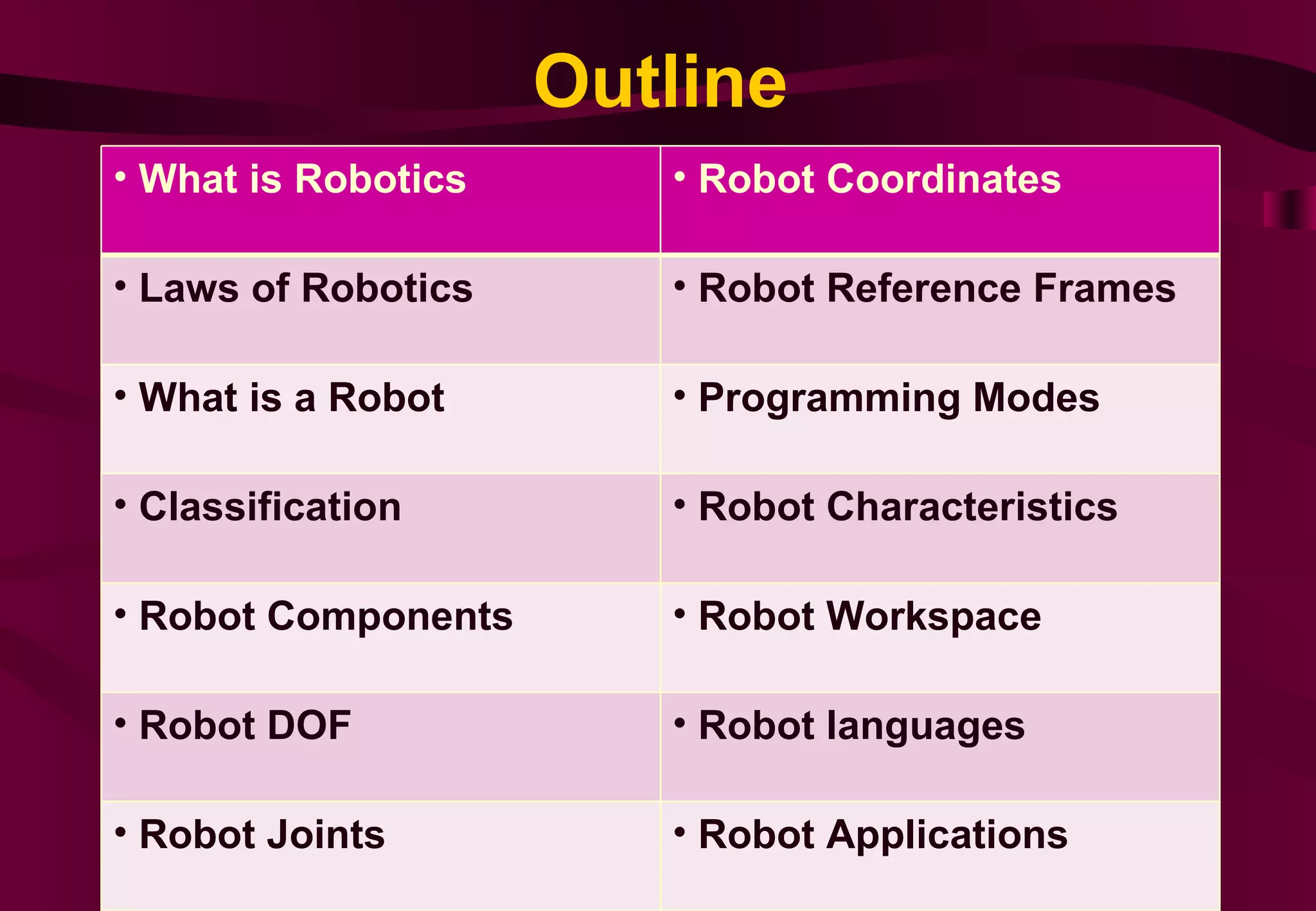 Outline

| • What is Robotics | • Robot Coordinates |
|---|---|
| • Laws of Robotics | • Robot Reference Frames |
| • What is a Robot | • Programming Modes |
| • Classification | • Robot Characteristics |
| • Robot Components | • Robot Workspace |
| • Robot DOF | • Robot languages |
| • Robot Joints | • Robot Applications |